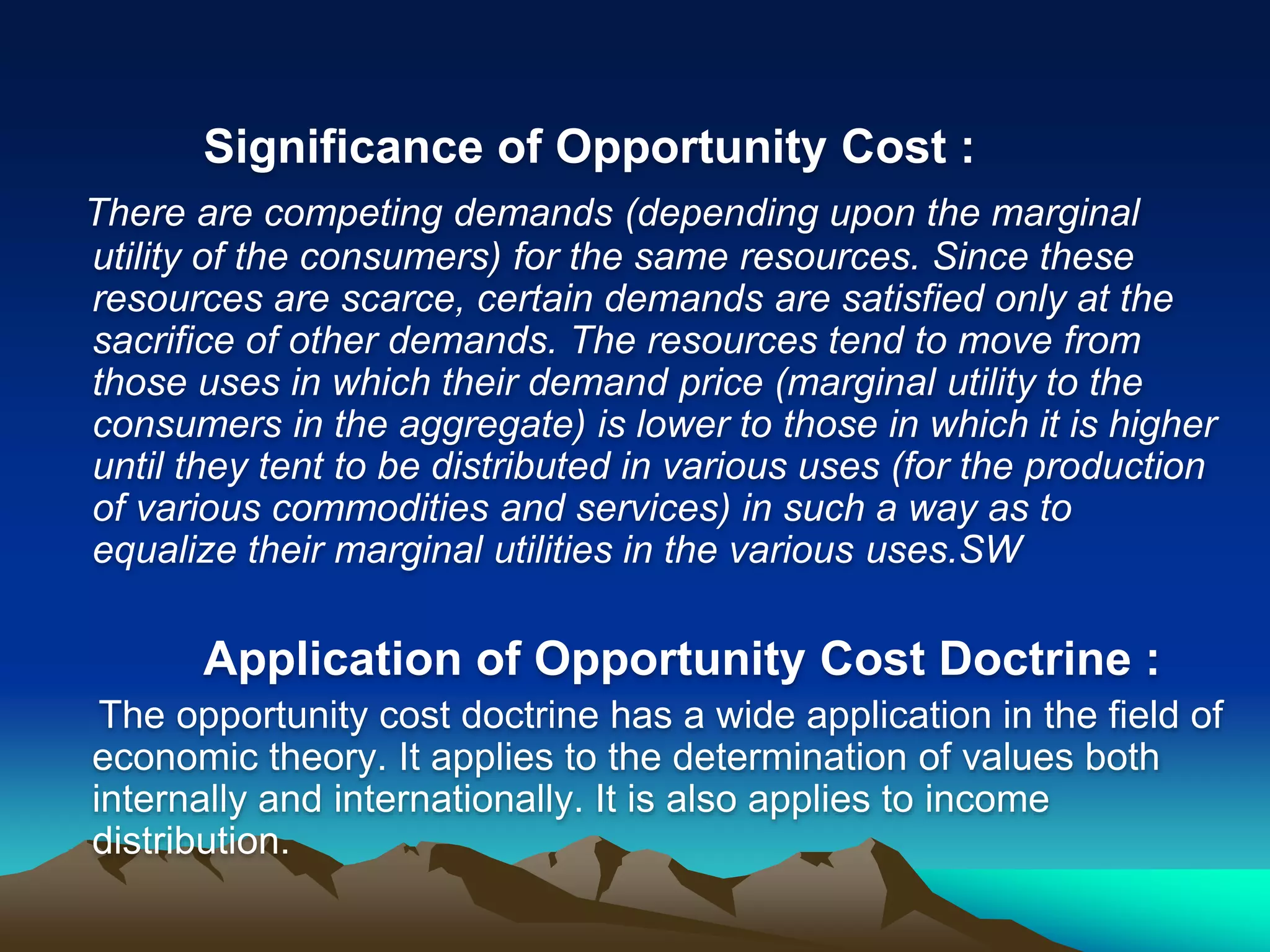 Significance of Opportunity Cost :

There are competing demands (depending upon the marginal utility of the consumers) for the same resources. Since these resources are scarce, certain demands are satisfied only at the sacrifice of other demands. The resources tend to move from those uses in which their demand price (marginal utility to the consumers in the aggregate) is lower to those in which it is higher until they tent to be distributed in various uses (for the production of various commodities and services) in such a way as to equalize their marginal utilities in the various uses.SW

Application of Opportunity Cost Doctrine :

The opportunity cost doctrine has a wide application in the field of economic theory. It applies to the determination of values both internally and internationally. It is also applies to income distribution.